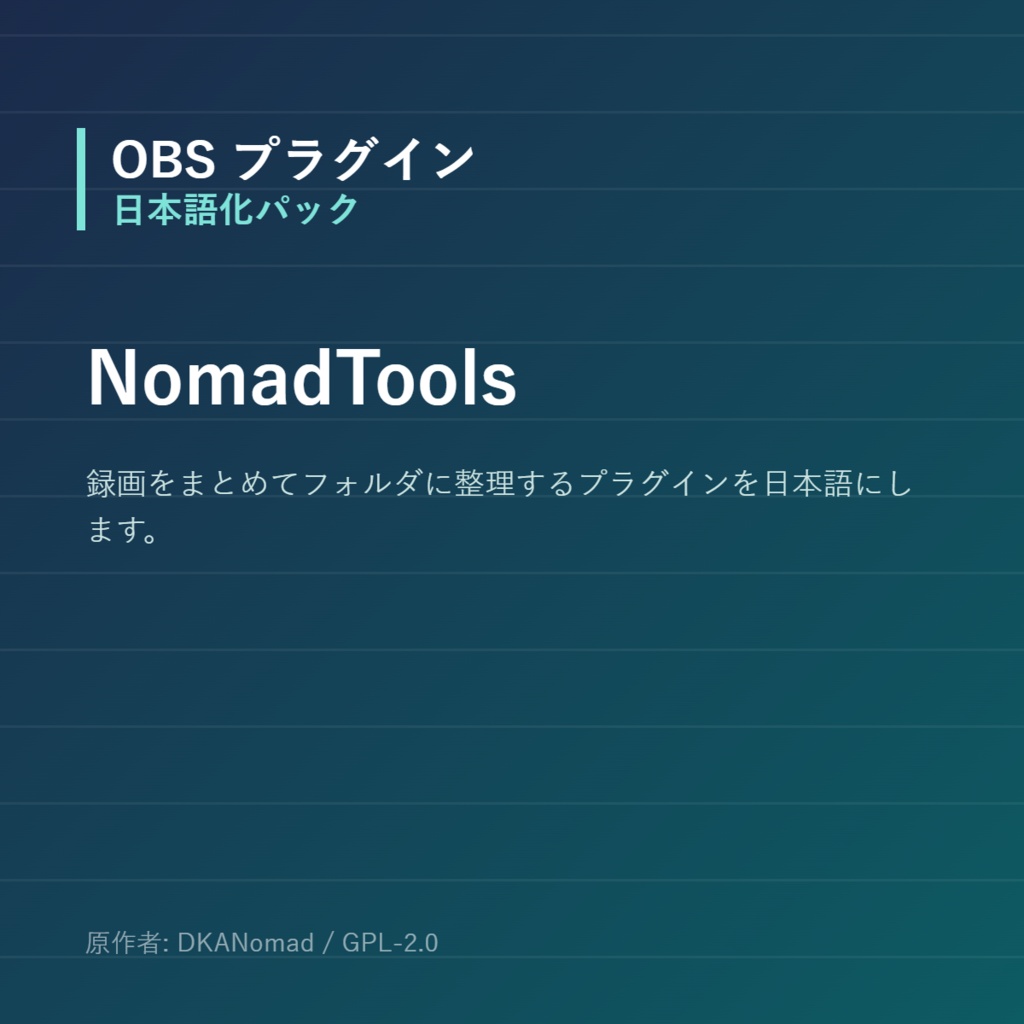 OBS プラグイン
日本語化パック

NomadTools

録画をまとめてフォルダに整理するプラグインを日本語にします。

原作者: DKANomad / GPL-2.0